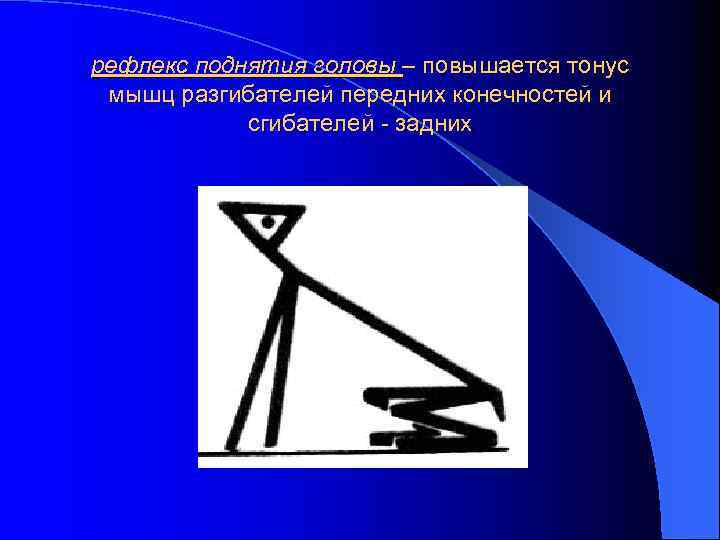 рефлекс поднятия головы – повышается тонус мышц разгибателей передних конечностей и сгибателей - задних